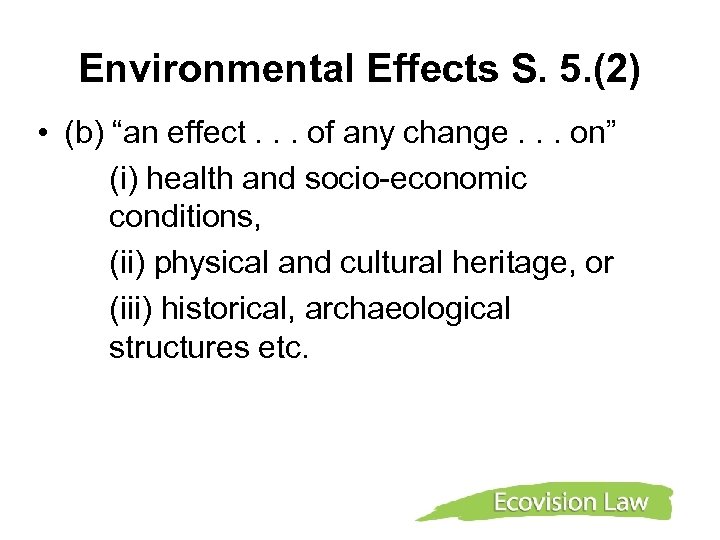 Environmental Effects S. 5.(2)

• (b) “an effect . . . of any change . . . on”

(i) health and socio-economic conditions,

(ii) physical and cultural heritage, or

(iii) historical, archaeological structures etc.

Ecovision Law